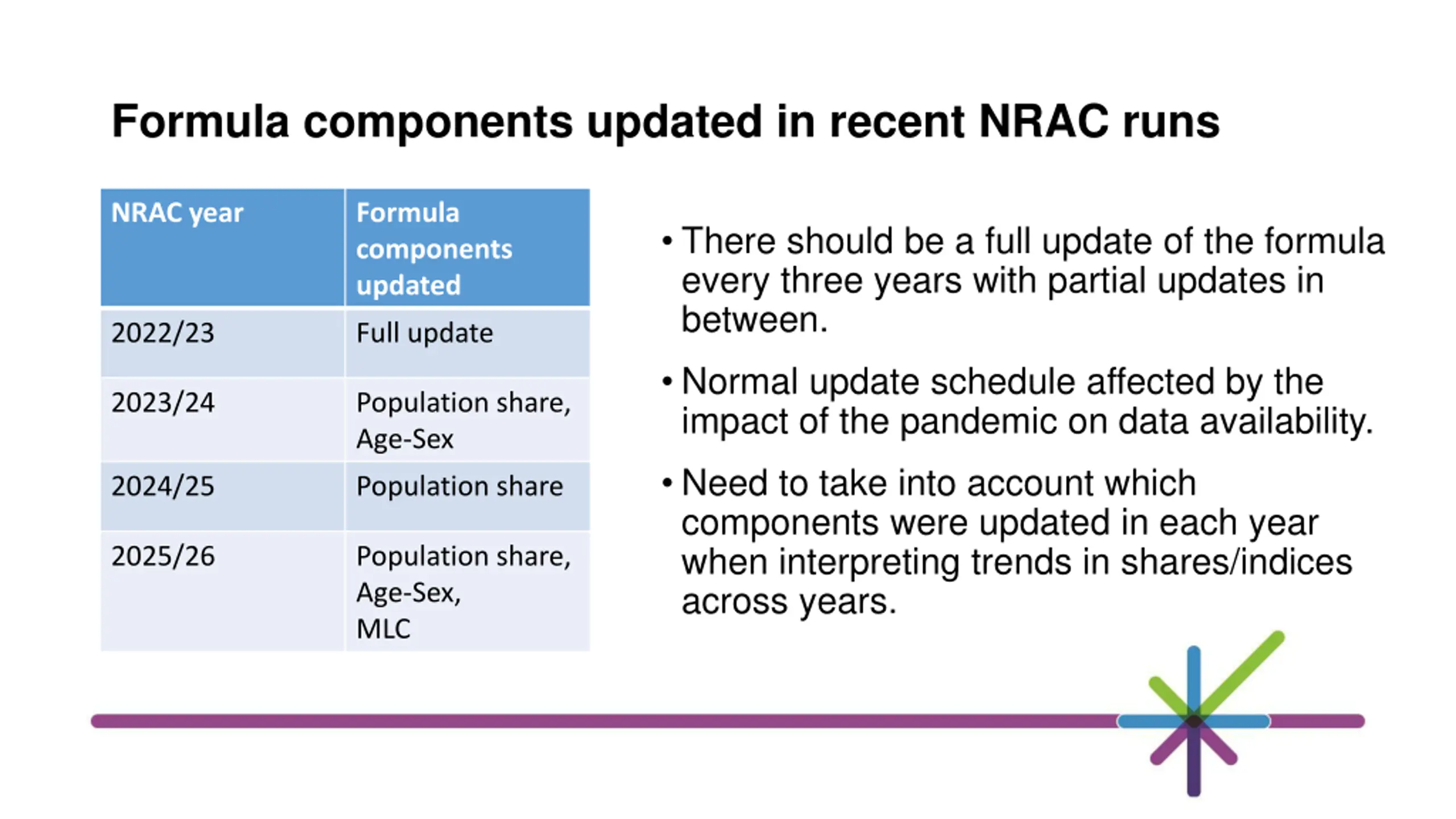 Formula components updated in recent NRAC runs

| NRAC year | Formula components updated |
|---|---|
| 2022/23 | Full update |
| 2023/24 | Population share, Age-Sex |
| 2024/25 | Population share |
| 2025/26 | Population share, Age-Sex, MLC |

• There should be a full update of the formula every three years with partial updates in between.

• Normal update schedule affected by the impact of the pandemic on data availability.

• Need to take into account which components were updated in each year when interpreting trends in shares/indices across years.